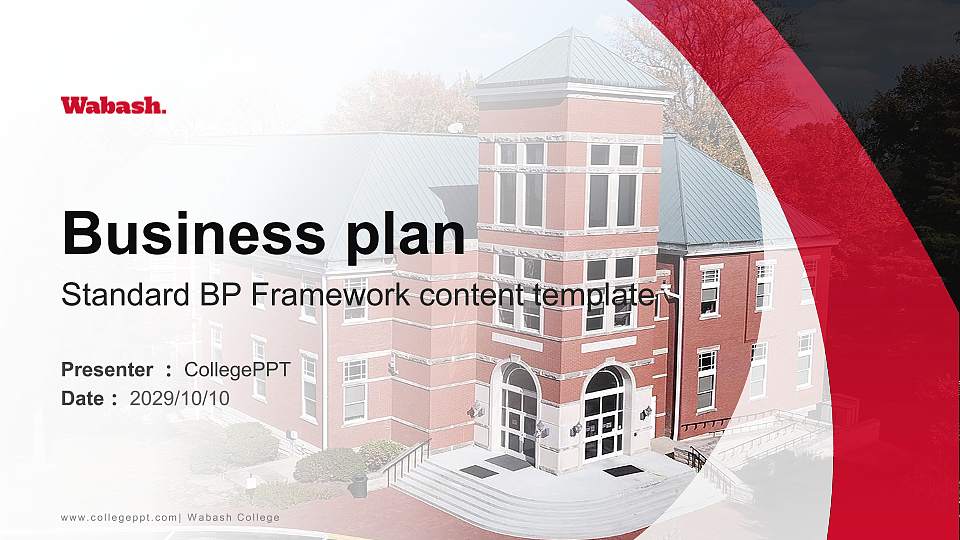 Wabash.

Business plan

Standard BP Framework content template

Presenter ： CollegePPT

Date ： 2029/10/10

www.collegeppt.com| Wabash College